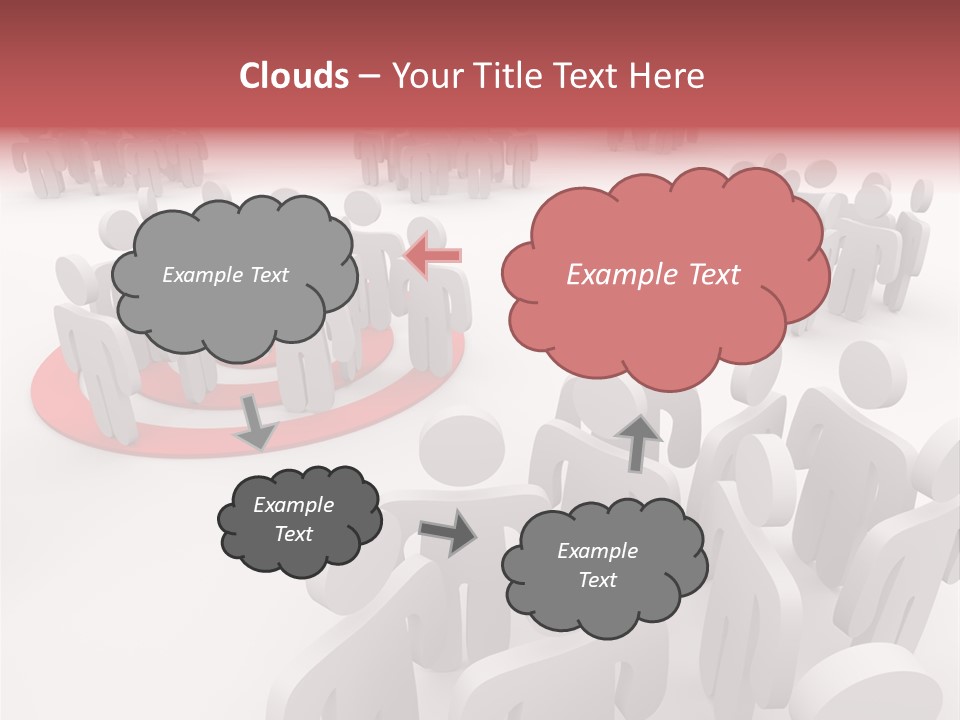 Clouds – Your Title Text Here

Example Text

Example Text

Example Text

Example Text